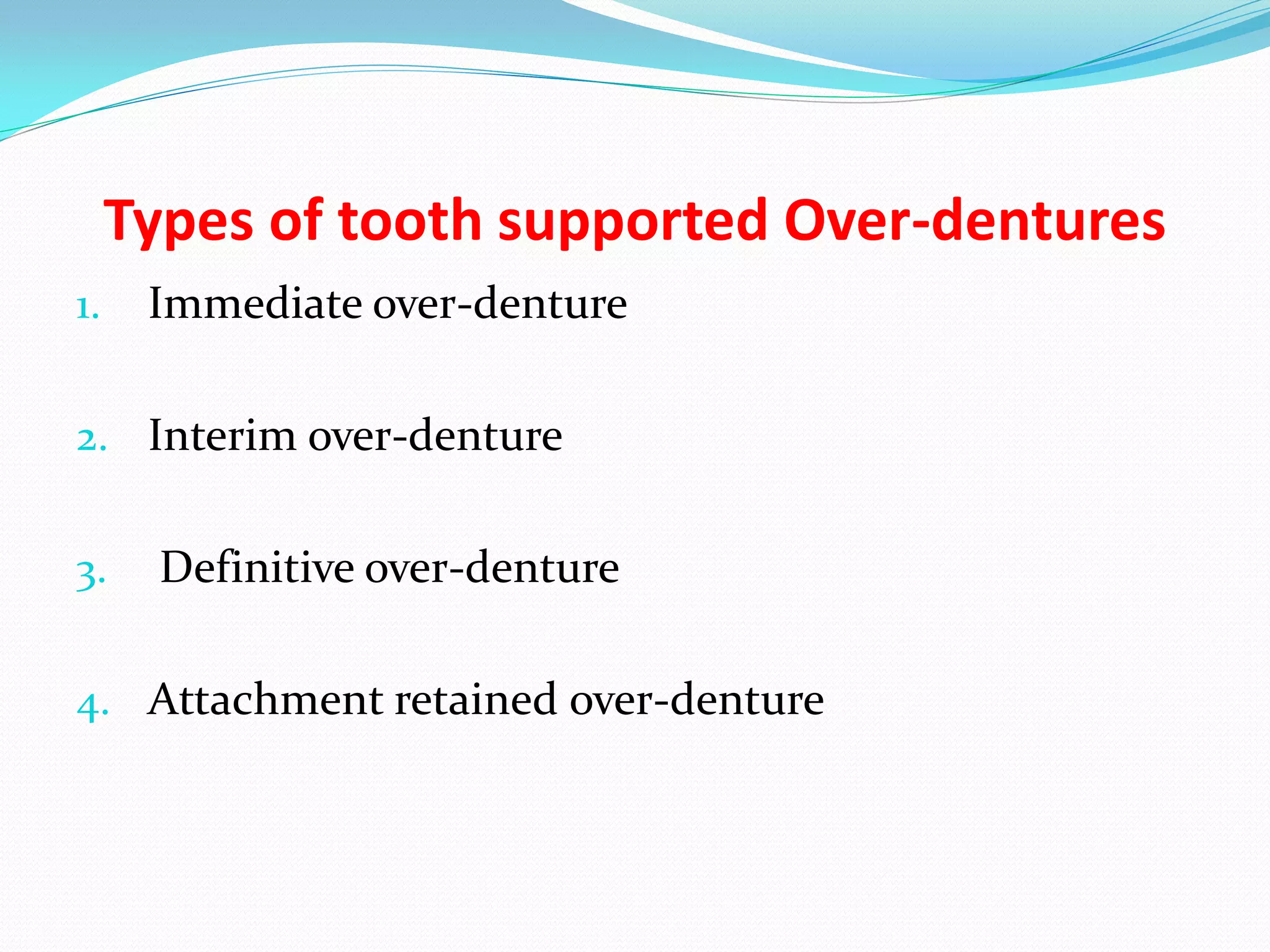 Types of tooth supported Over-dentures

1. Immediate over-denture

2. Interim over-denture

3. Definitive over-denture

4. Attachment retained over-denture